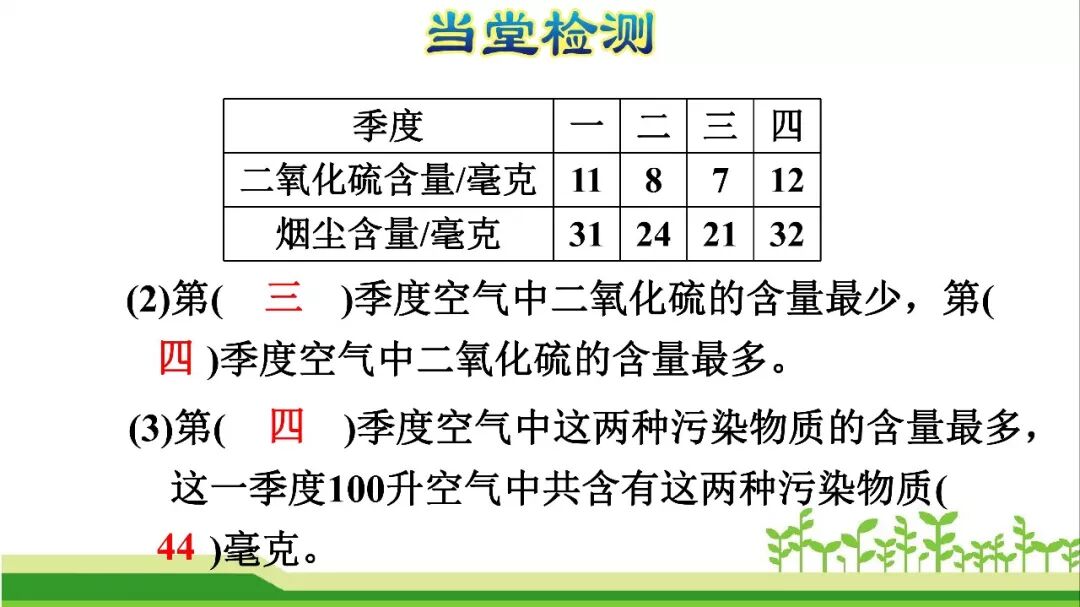 当堂检测

| 季度 | 一 | 二 | 三 | 四 |
|---|---|---|---|---|
| 二氧化硫含量/毫克 | 11 | 8 | 7 | 12 |
| 烟尘含量/毫克 | 31 | 24 | 21 | 32 |

(2)第( 三 )季度空气中二氧化硫的含量最少，第( 四 )季度空气中二氧化硫的含量最多。

(3)第( 四 )季度空气中这两种污染物质的含量最多，这一季度100升空气中共含有这两种污染物质( 44 )毫克。